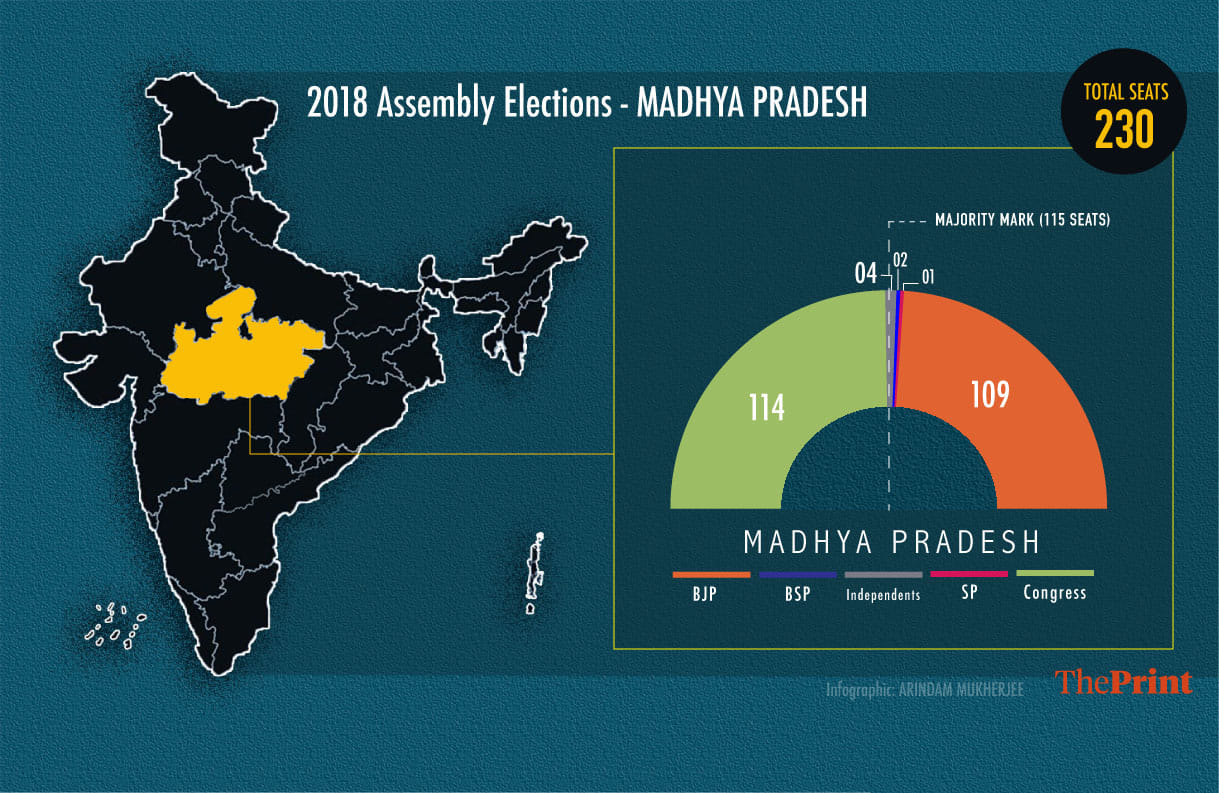 2018 Assembly Elections - MADHYA PRADESH

TOTAL SEATS
230

MAJORITY MARK (115 SEATS)

04
02
01

114

109

MADHYA PRADESH

BJP
BSP
Independents
SP
Congress

Infographic: ARINDAM MUKHERJEE

ThePrint